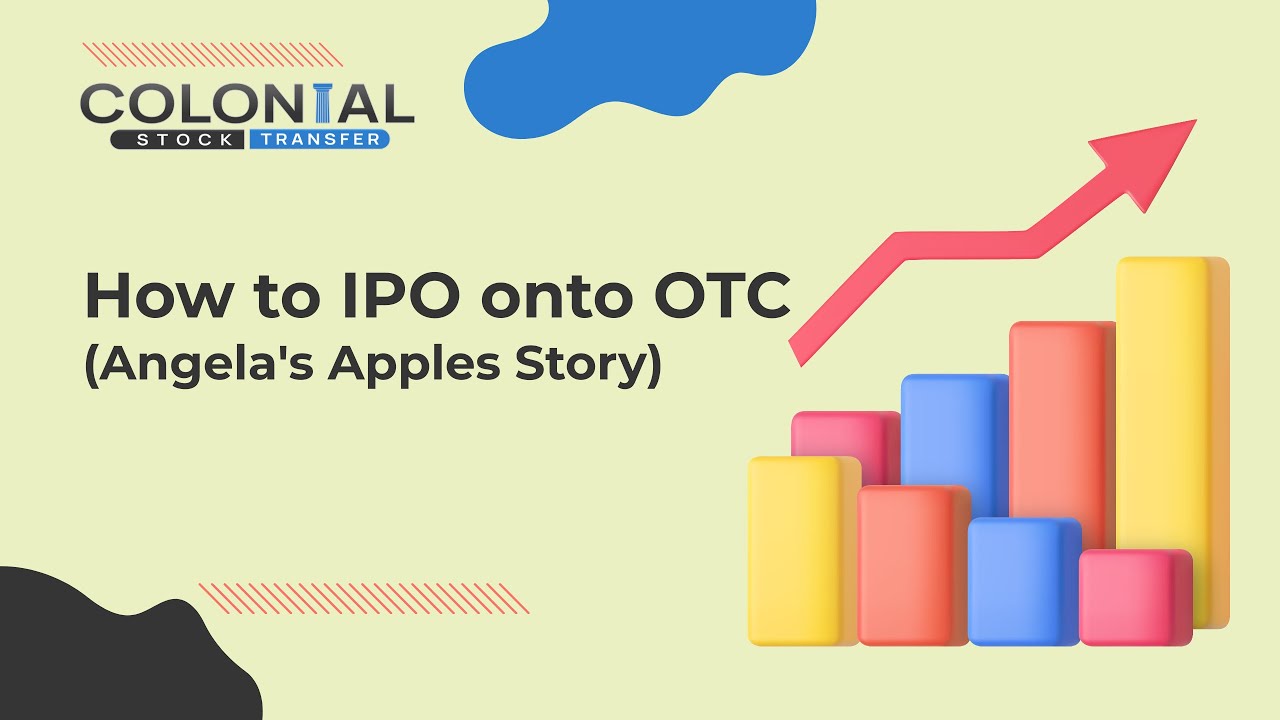 COLONIAL
STOCK TRANSFER

How to IPO onto OTC
(Angela's Apples Story)